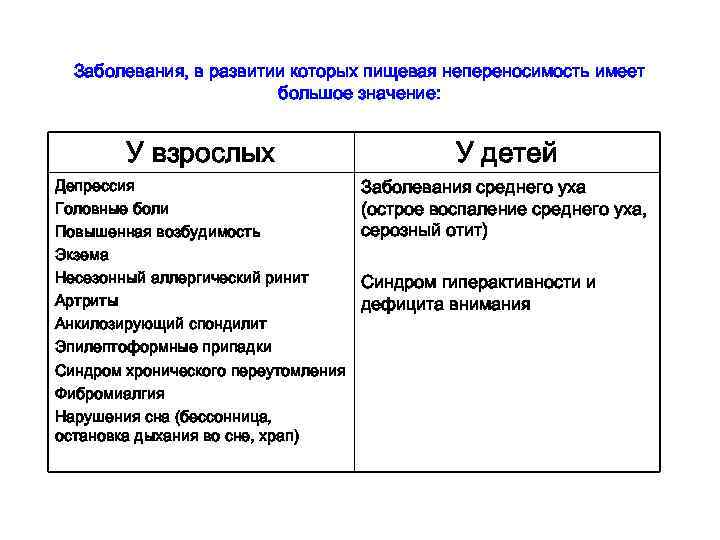 Заболевания, в развитии которых пищевая непереносимость имеет большое значение:

| У взрослых | У детей |
|---|---|
| Депрессия<br>Головные боли<br>Повышенная возбудимость<br>Экзема<br>Несезонный аллергический ринит<br>Артриты<br>Анкилозирующий спондилит<br>Эпилептоформные припадки<br>Синдром хронического переутомления<br>Фибромиалгия<br>Нарушения сна (бессонница, остановка дыхания во сне, храп) | Заболевания среднего уха (острое воспаление среднего уха, серозный отит)<br><br>Синдром гиперактивности и дефицита внимания |